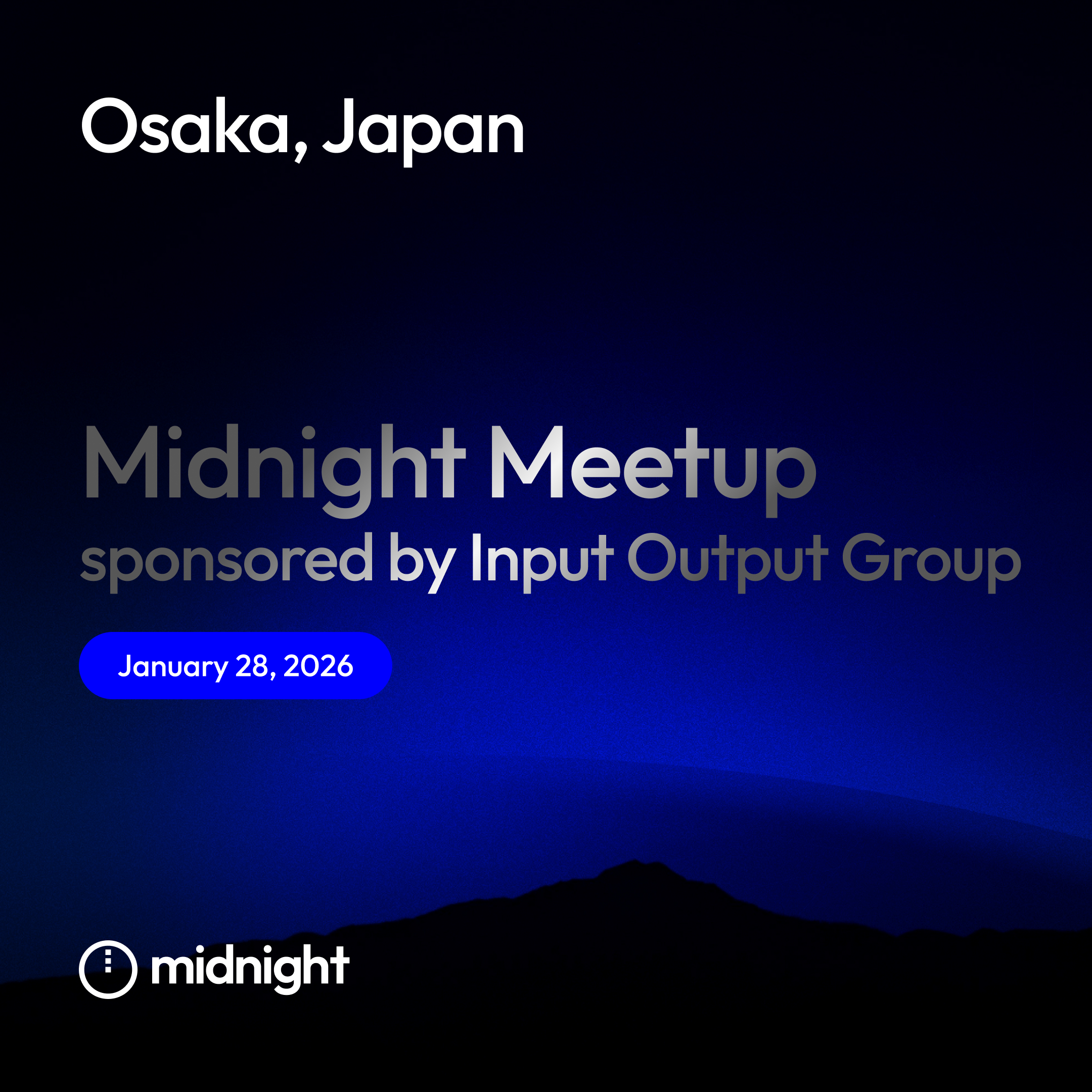 Osaka, Japan

Midnight Meetup
sponsored by Input Output Group

January 28, 2026

midnight